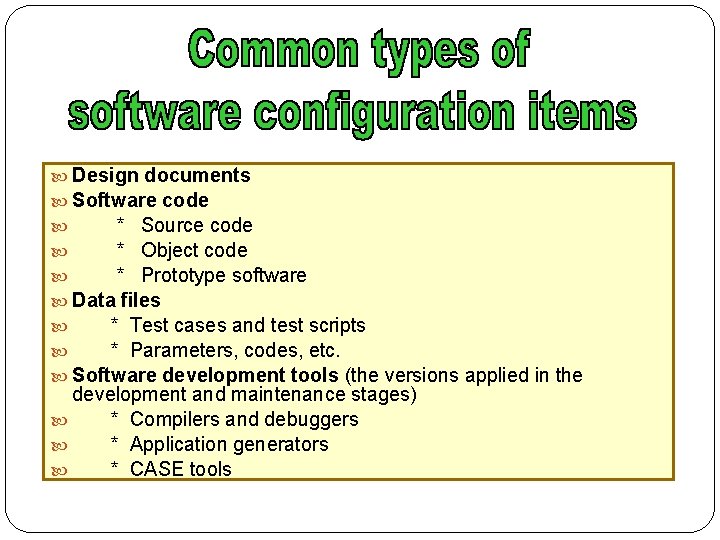 Common types of software configuration items

Design documents
Software code
* Source code
* Object code
* Prototype software
Data files
* Test cases and test scripts
* Parameters, codes, etc.
Software development tools (the versions applied in the development and maintenance stages)
* Compilers and debuggers
* Application generators
* CASE tools